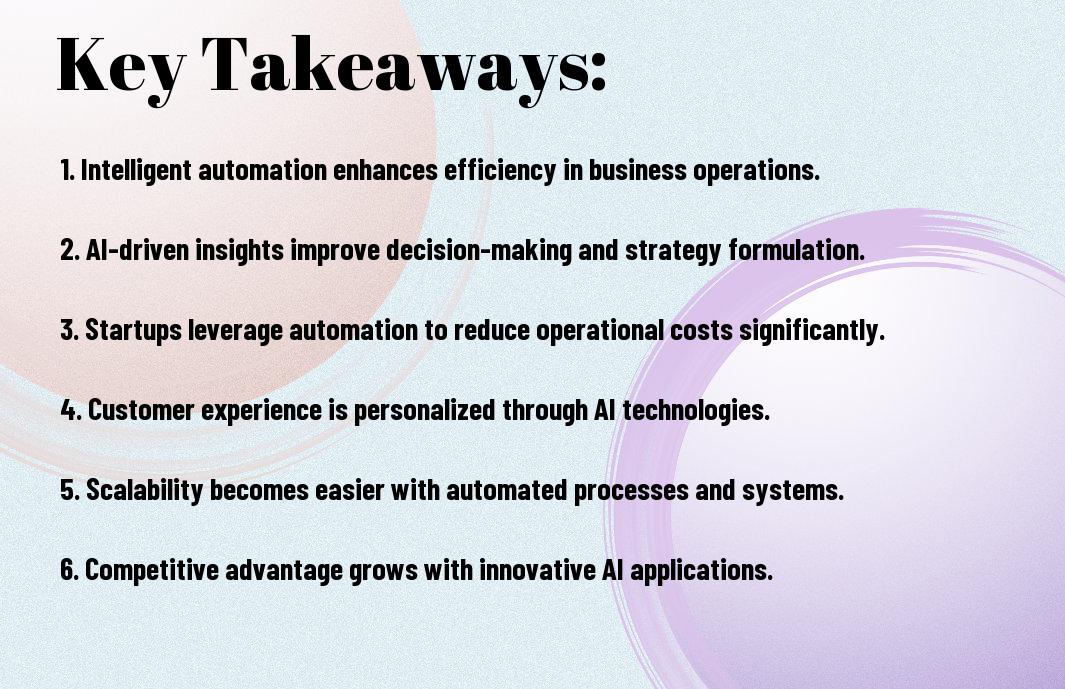 Key Takeaways:

1. Intelligent automation enhances efficiency in business operations.

2. AI-driven insights improve decision-making and strategy formulation.

3. Startups leverage automation to reduce operational costs significantly.

4. Customer experience is personalized through AI technologies.

5. Scalability becomes easier with automated processes and systems.

6. Competitive advantage grows with innovative AI applications.